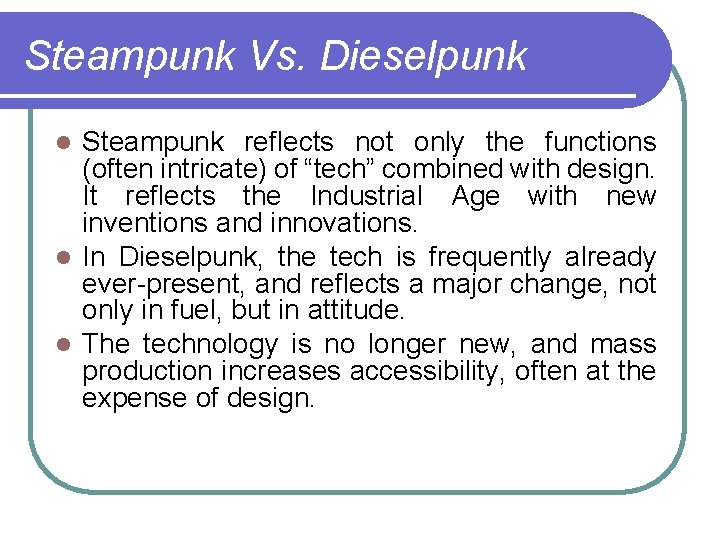 Steampunk Vs. Dieselpunk

- Steampunk reflects not only the functions (often intricate) of “tech” combined with design. It reflects the Industrial Age with new inventions and innovations.
- In Dieselpunk, the tech is frequently already ever-present, and reflects a major change, not only in fuel, but in attitude.
- The technology is no longer new, and mass production increases accessibility, often at the expense of design.